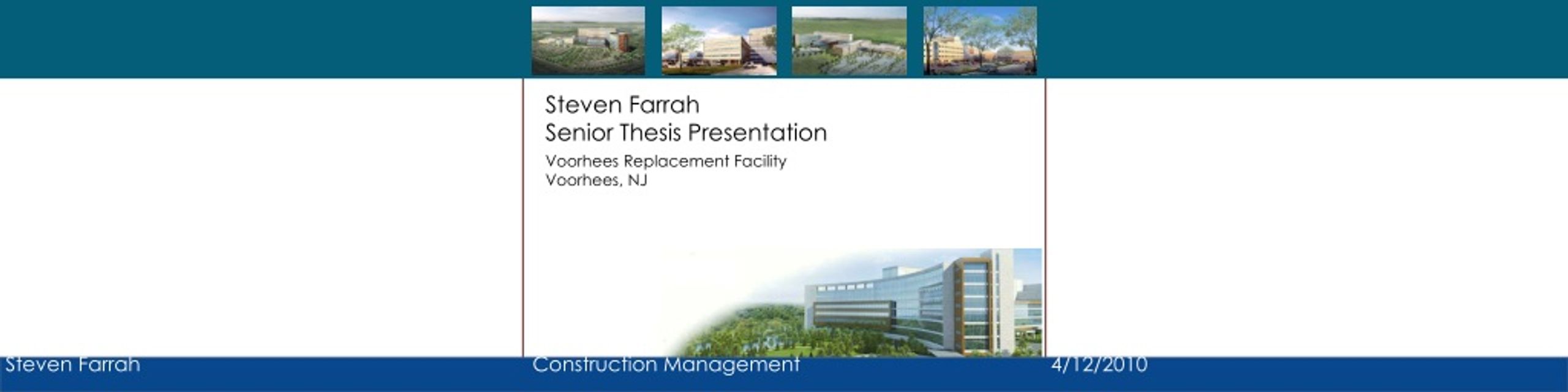 Steven Farrah
Senior Thesis Presentation

Voorhees Replacement Facility
Voorhees, NJ

Steven Farrah

Construction Management

4/12/2010